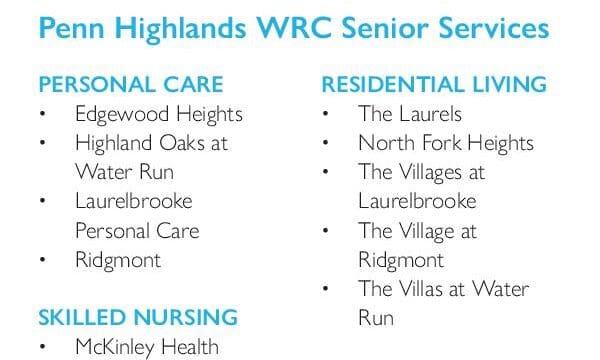 Penn Highlands WRC Senior Services

PERSONAL CARE
• Edgewood Heights
• Highland Oaks at Water Run
• Laurelbrooke Personal Care
• Ridgmont

SKILLED NURSING
• McKinley Health

RESIDENTIAL LIVING
• The Laurels
• North Fork Heights
• The Villages at Laurelbrooke
• The Village at Ridgmont
• The Villas at Water Run